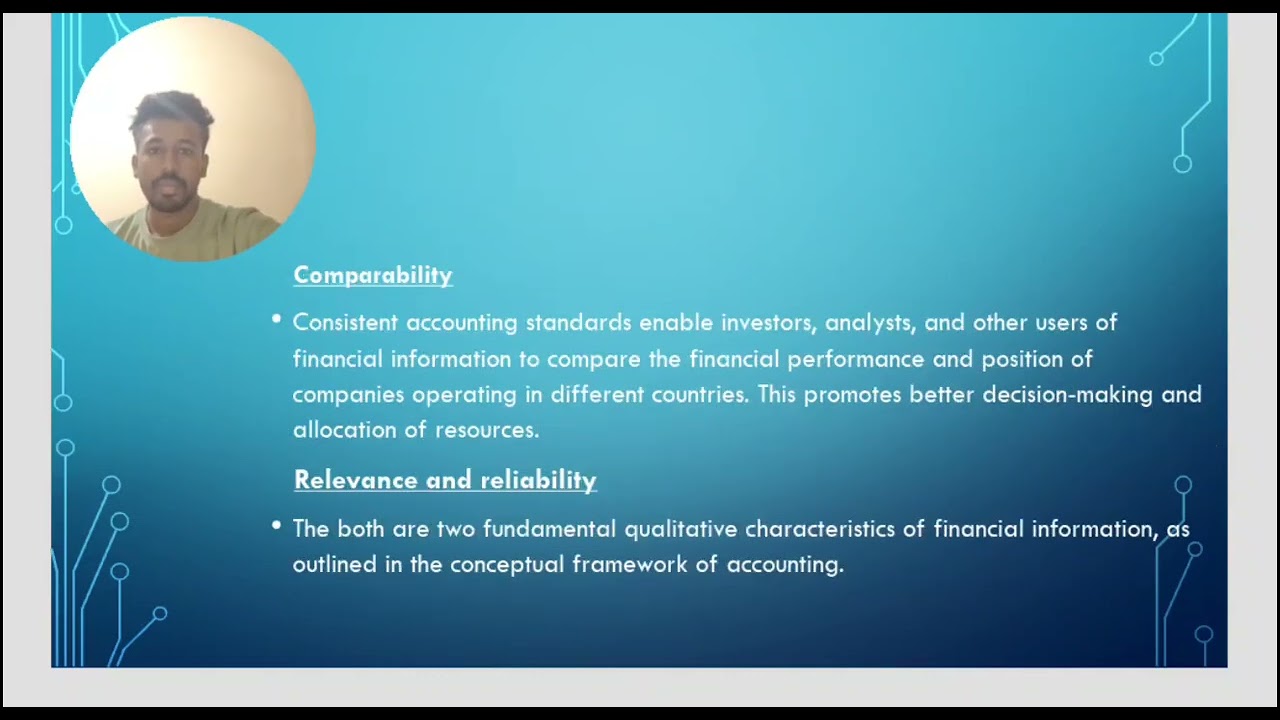 Comparability

• Consistent accounting standards enable investors, analysts, and other users of financial information to compare the financial performance and position of companies operating in different countries. This promotes better decision-making and allocation of resources.

Relevance and reliability

• The both are two fundamental qualitative characteristics of financial information, as outlined in the conceptual framework of accounting.